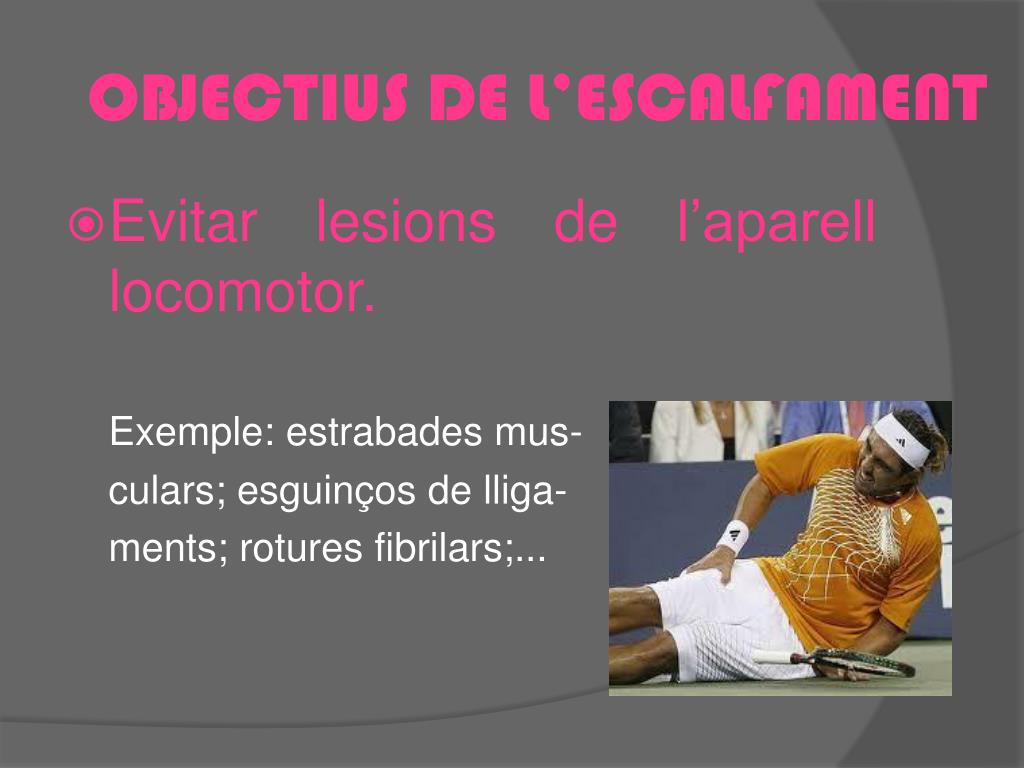 OBJECTIUS DE L'ESCALFAMENT

Evitar lesions de l'aparell locomotor.

Exemple: estrabades musculars; esguinços de lligaments; rotures fibrilars;...